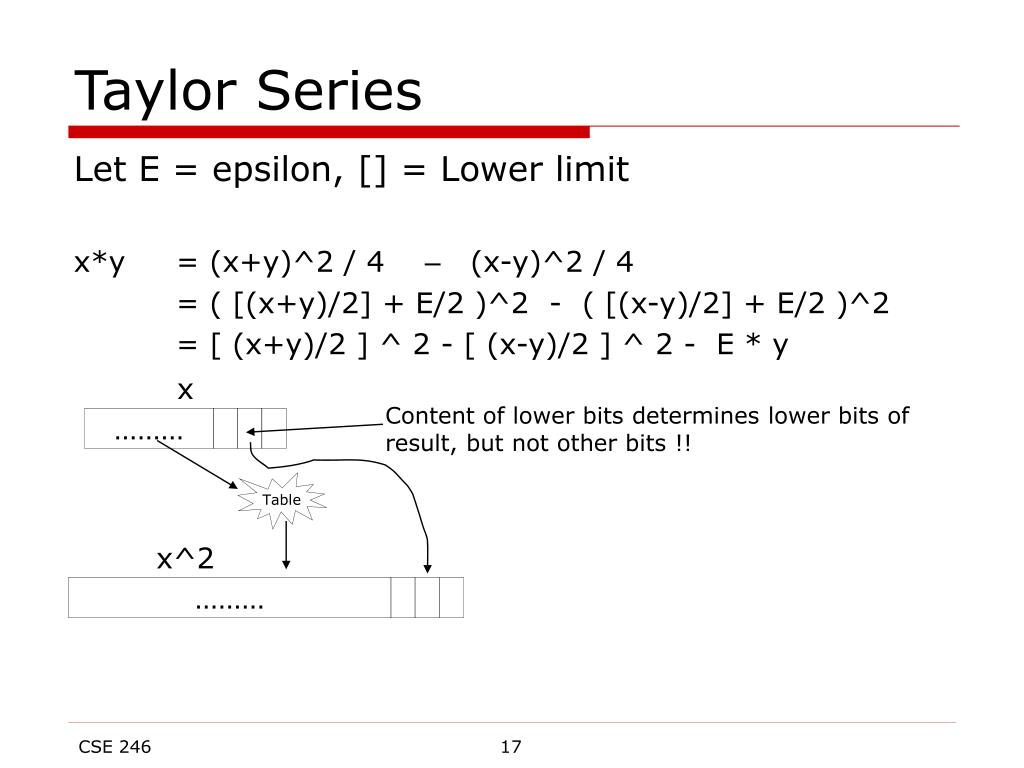 Taylor Series

Let E = epsilon, [] = Lower limit

x*y = (x+y)^2 / 4 – (x-y)^2 / 4
= ( [(x+y)/2] + E/2 )^2 - ( [(x-y)/2] + E/2 )^2
= [ (x+y)/2 ] ^ 2 - [ (x-y)/2 ] ^ 2 - E * y

x

………

Content of lower bits determines lower bits of result, but not other bits !!

Table

x^2

………

CSE 246

17